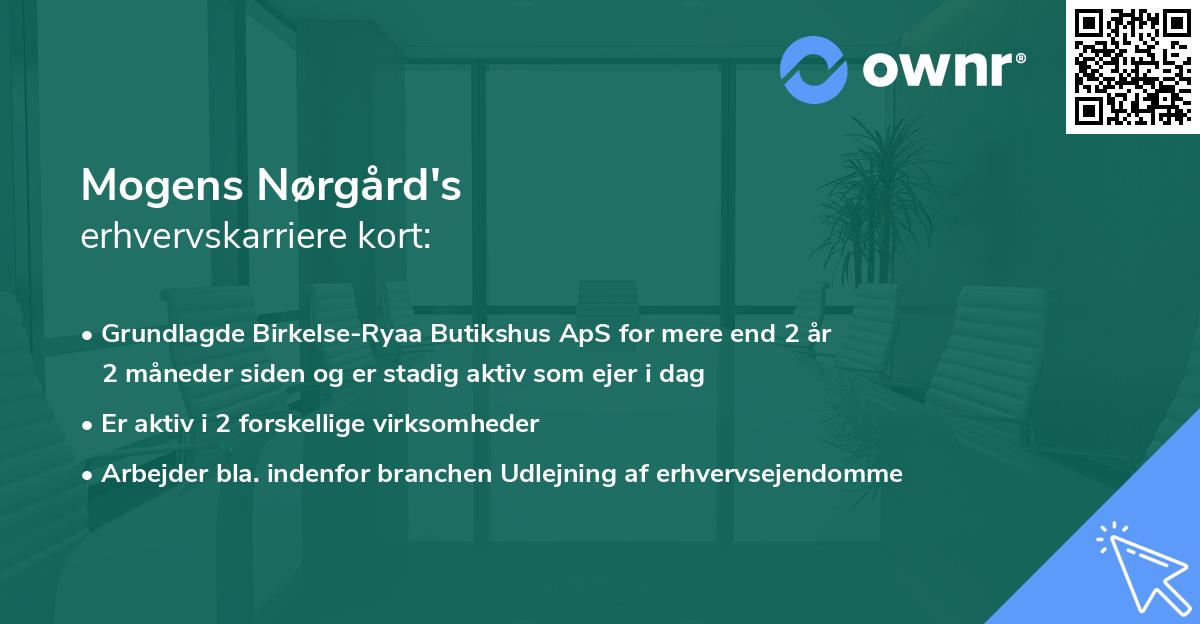 ownr®

Mogens Nørgård's
erhvervskarriere kort:

• Grundlagde Birkelse-Ryaa Butikshus ApS for mere end 2 år 2 måneder siden og er stadig aktiv som ejer i dag
• Er aktiv i 2 forskellige virksomheder
• Arbejder bla. indenfor branchen Udlejning af erhvervsejendomme